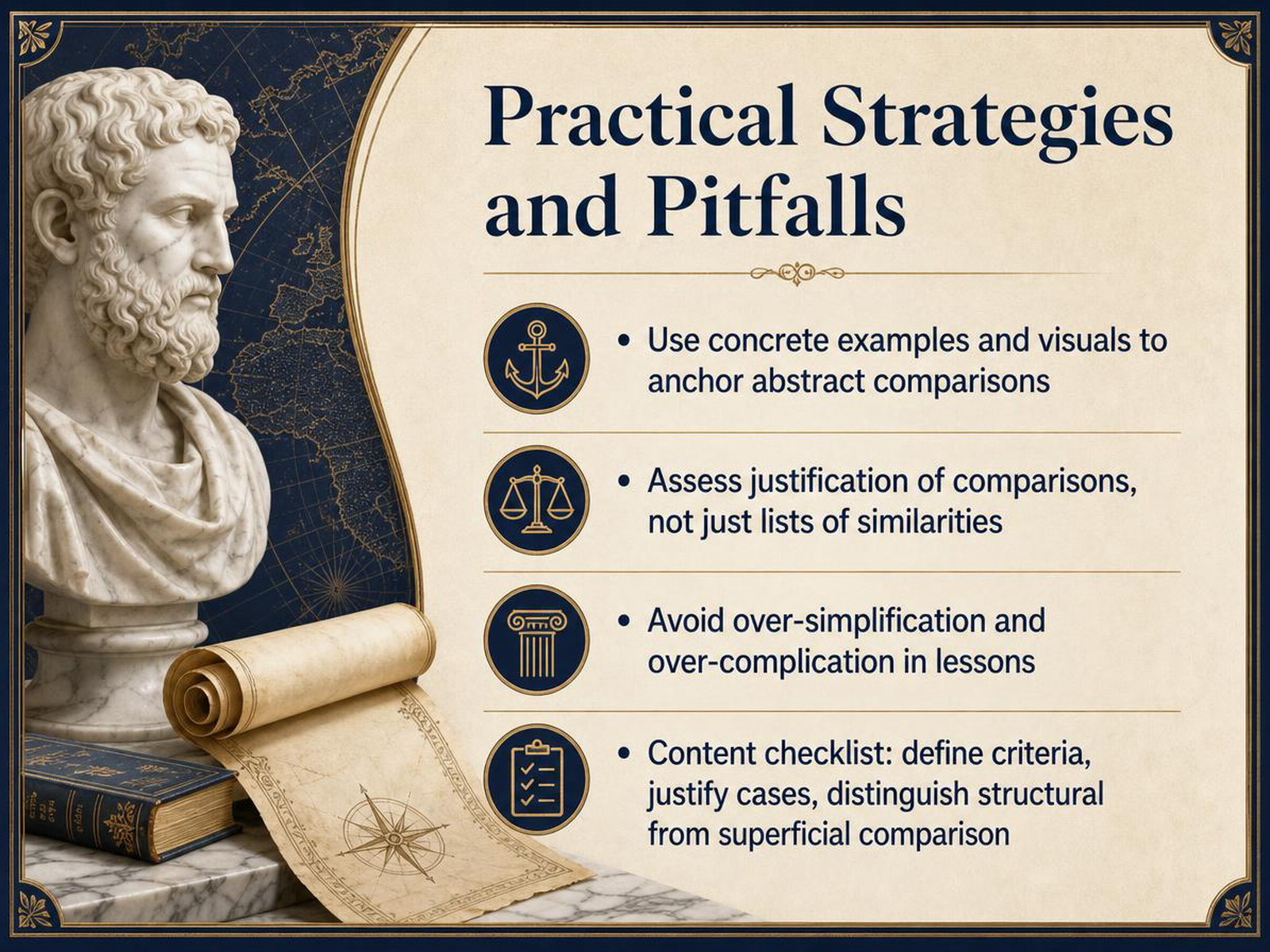 Practical Strategies and Pitfalls

• Use concrete examples and visuals to anchor abstract comparisons

• Assess justification of comparisons, not just lists of similarities

• Avoid over-simplification and over-complication in lessons

• Content checklist: define criteria, justify cases, distinguish structural from superficial comparison